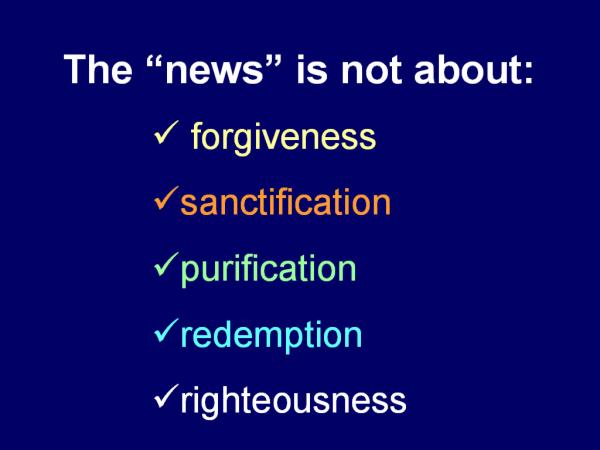 The “news” is not about:

✓ forgiveness

✓sanctification

✓purification

✓redemption

✓righteousness